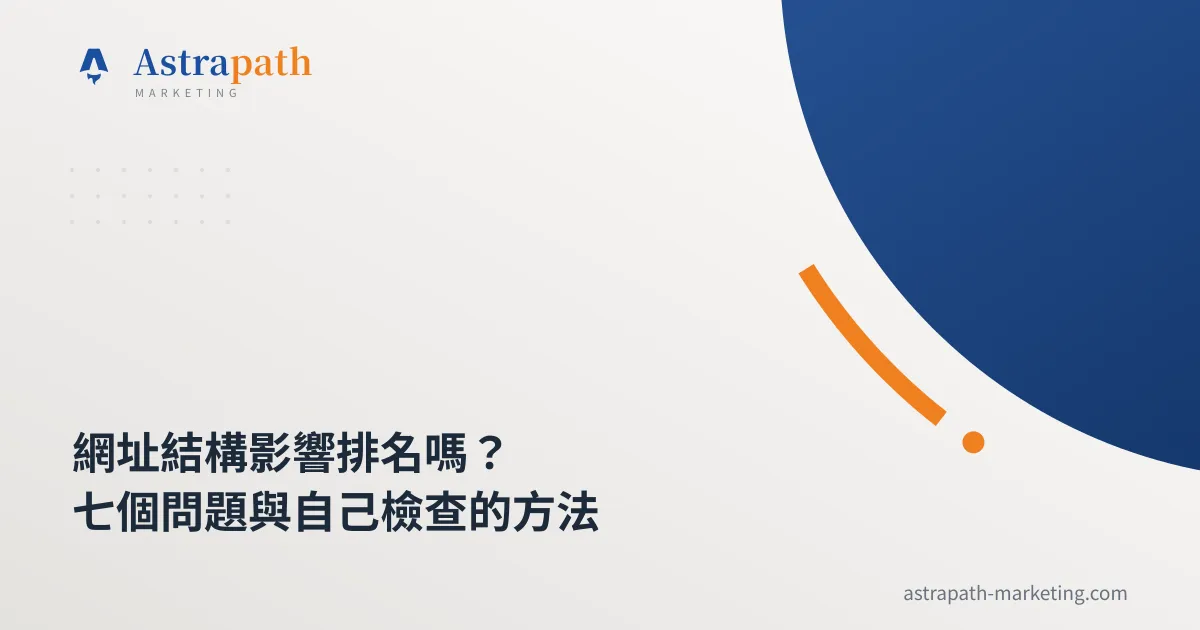 Astrapath
MARKETING

網址結構影響排名嗎？
七個問題與自己檢查的方法

astrapath-marketing.com